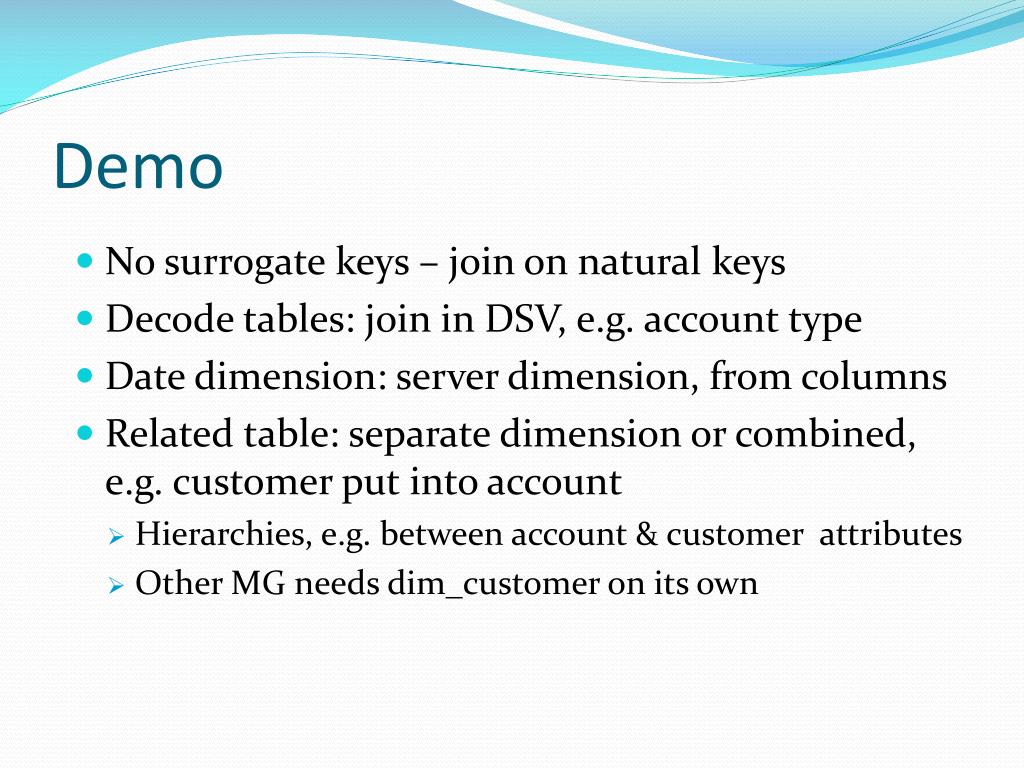 Demo

- No surrogate keys – join on natural keys
- Decode tables: join in DSV, e.g. account type
- Date dimension: server dimension, from columns
- Related table: separate dimension or combined, e.g. customer put into account
  - Hierarchies, e.g. between account & customer attributes
  - Other MG needs dim_customer on its own